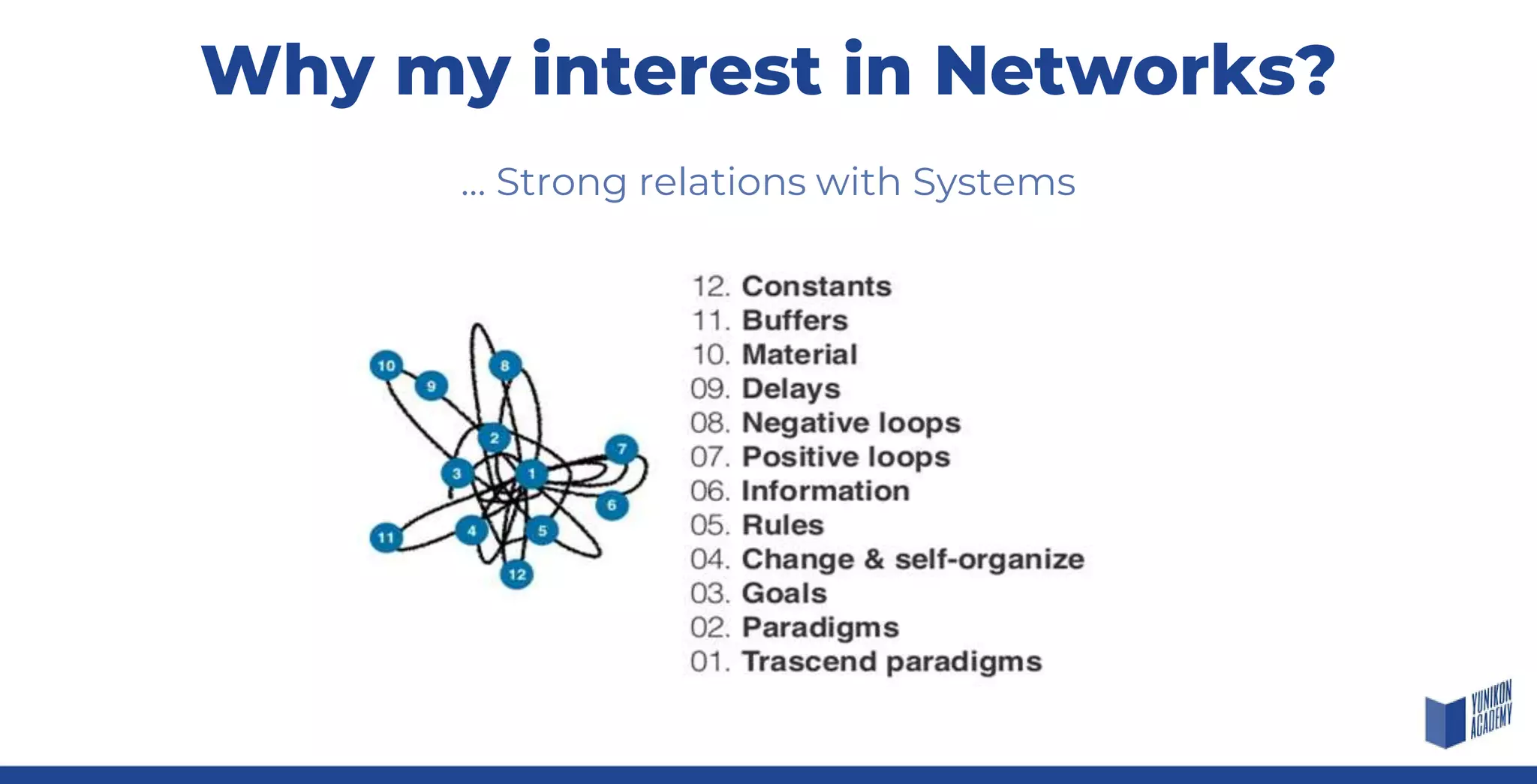 Why my interest in Networks?

... Strong relations with Systems

10
9
8
2
7
3
1
6
11
4
5
12

12. Constants
11. Buffers
10. Material
09. Delays
08. Negative loops
07. Positive loops
06. Information
05. Rules
04. Change & self-organize
03. Goals
02. Paradigms
01. Trascend paradigms

YUNIKON ACADEMY